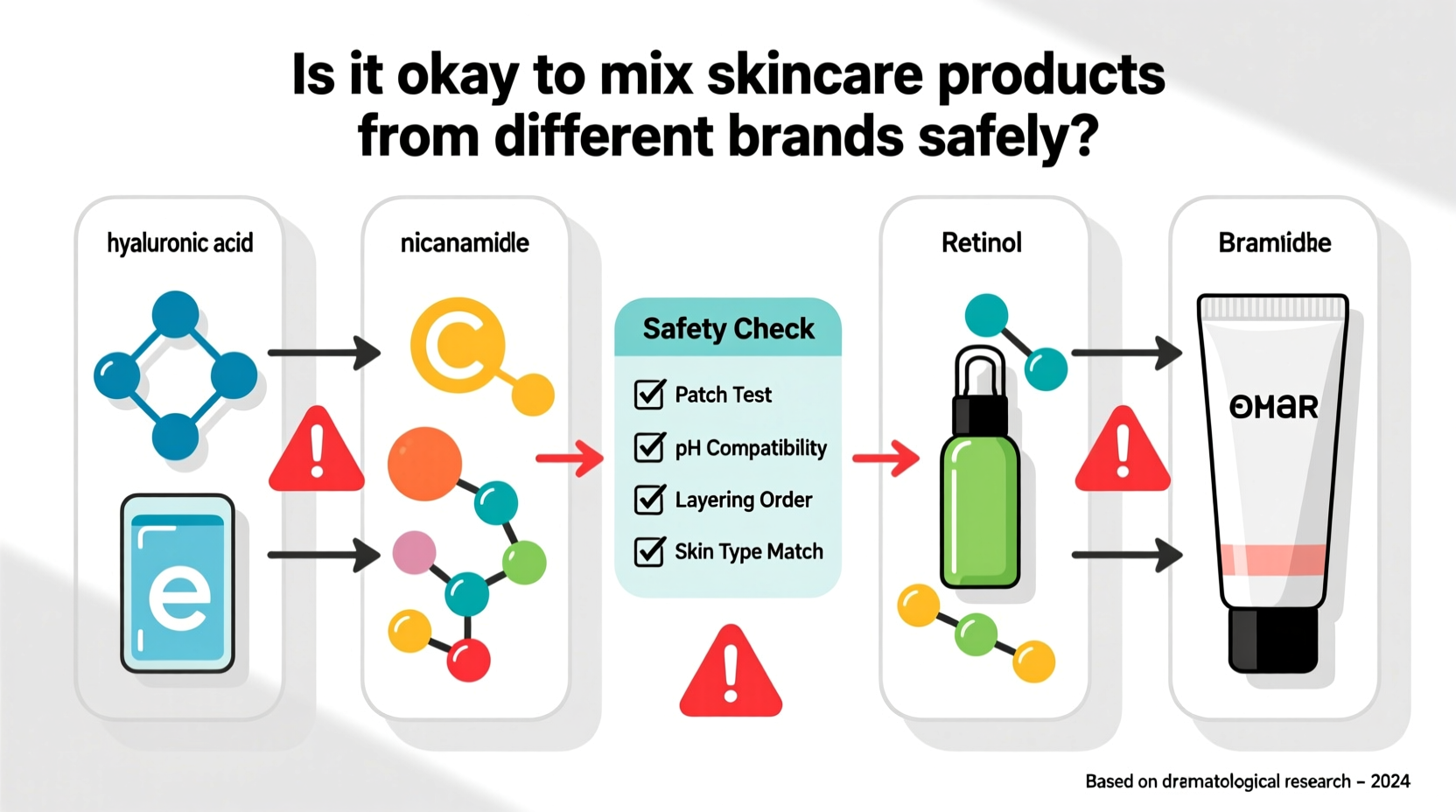 Is it okay to mix skincare products from different brands safely?

hyaluronic acid

e

nicanamidle

C

Safety Check

Patch Test

pH Compatibility

Layering Order

Skin Type Match

Retinol

Bramidke

OMAR

Based on dramatological research – 2024